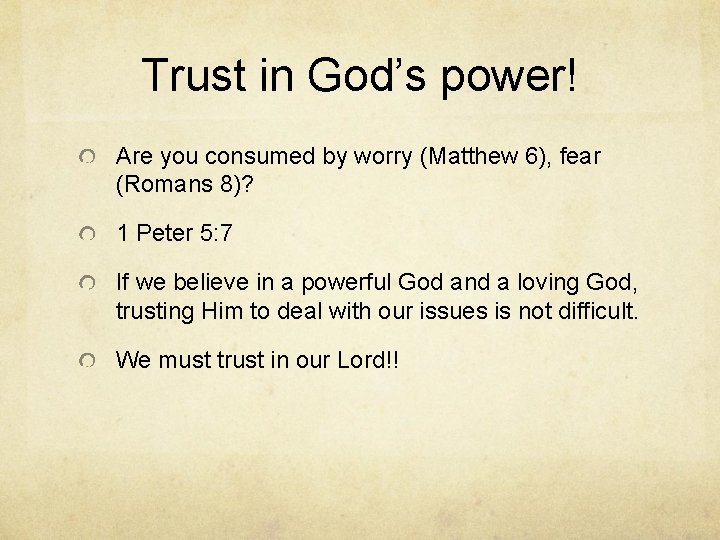 Trust in God's power!

Are you consumed by worry (Matthew 6), fear (Romans 8)?

1 Peter 5:7

If we believe in a powerful God and a loving God, trusting Him to deal with our issues is not difficult.

We must trust in our Lord!!